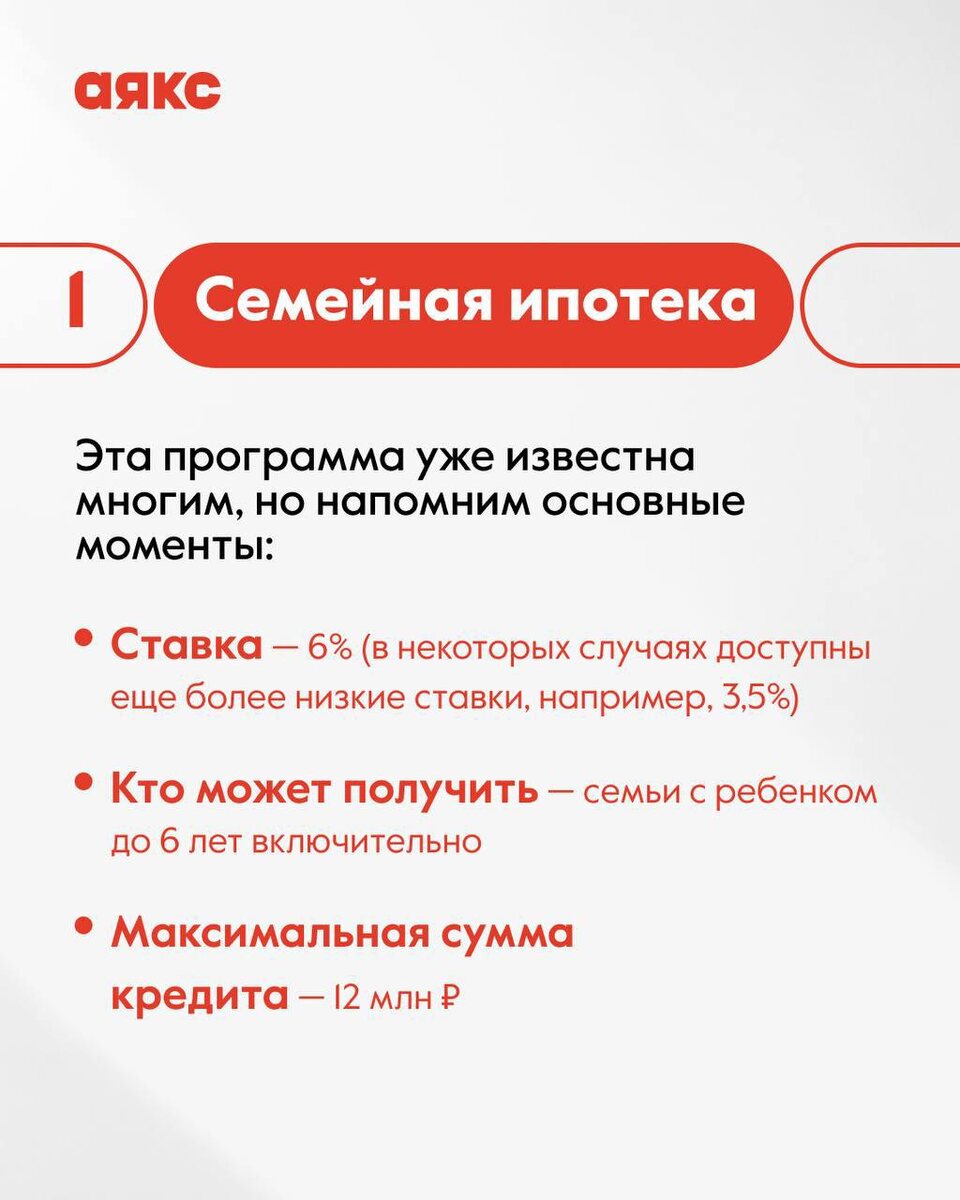 аякс

1

Семейная ипотека

Эта программа уже известна многим, но напомним основные моменты:

• Ставка — 6% (в некоторых случаях доступны еще более низкие ставки, например, 3,5%)

• Кто может получить — семьи с ребенком до 6 лет включительно

• Максимальная сумма кредита — 12 млн ₽